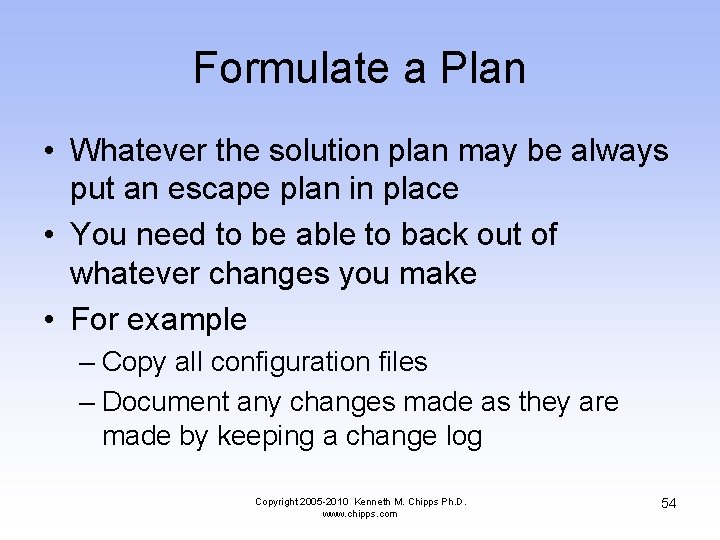 Formulate a Plan

• Whatever the solution plan may be always put an escape plan in place

• You need to be able to back out of whatever changes you make

• For example

– Copy all configuration files

– Document any changes made as they are made by keeping a change log

Copyright 2005-2010 Kenneth M. Chipps Ph.D.
www.chipps.com

54